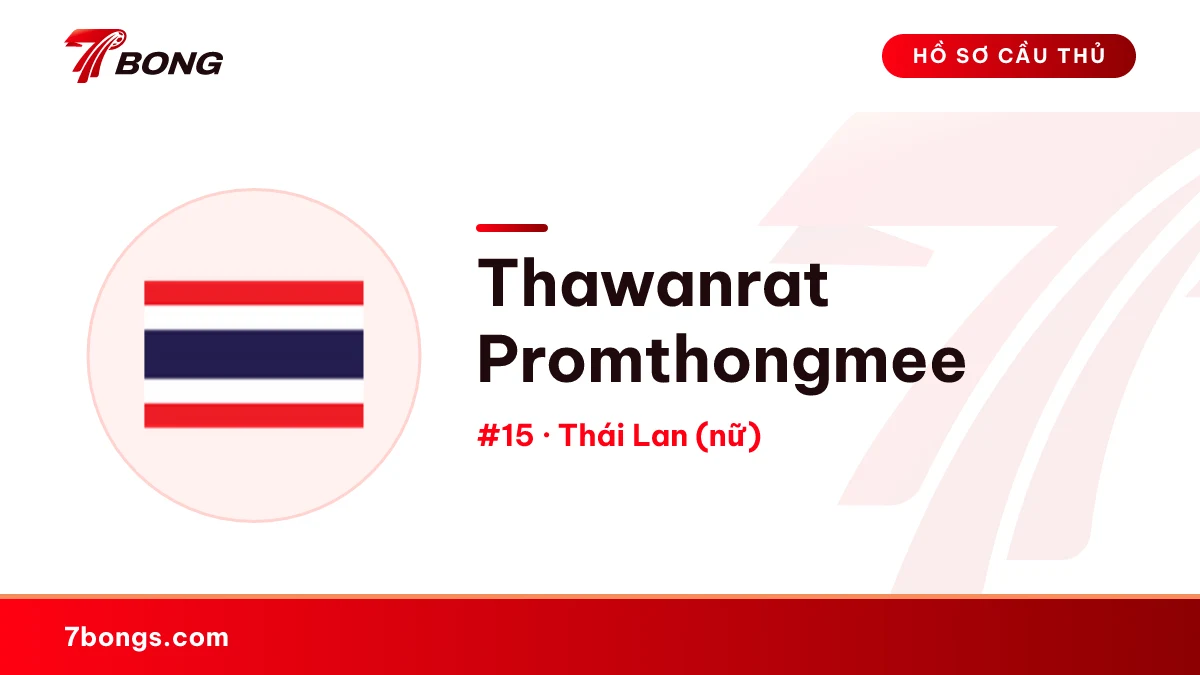 7BONG

HỒ SƠ CẦU THỦ

Thawanrat Promthongmee

#15 · Thái Lan (nữ)

7bongs.com